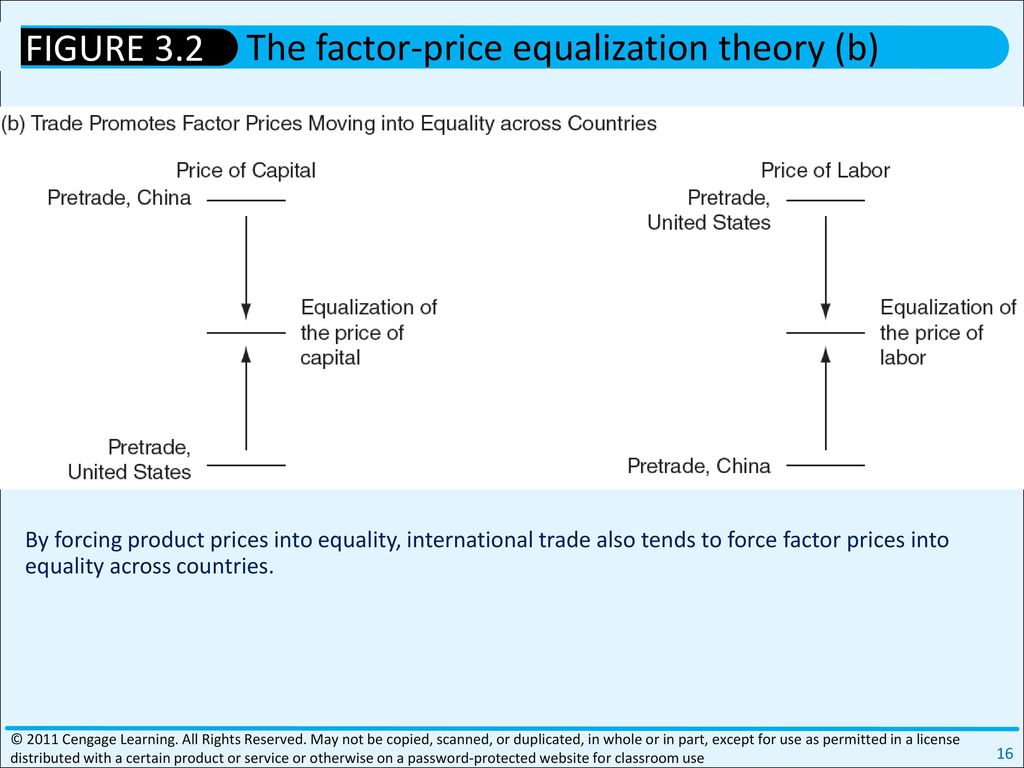 FIGURE 3.2 The factor-price equalization theory (b)

(b) Trade Promotes Factor Prices Moving into Equality across Countries

Price of Capital
Pretrade, China

Equalization of the price of capital

Pretrade, United States

Price of Labor
Pretrade, United States

Equalization of the price of labor

Pretrade, China

By forcing product prices into equality, international trade also tends to force factor prices into equality across countries.

© 2011 Cengage Learning. All Rights Reserved. May not be copied, scanned, or duplicated, in whole or in part, except for use as permitted in a license distributed with a certain product or service or otherwise on a password-protected website for classroom use

16